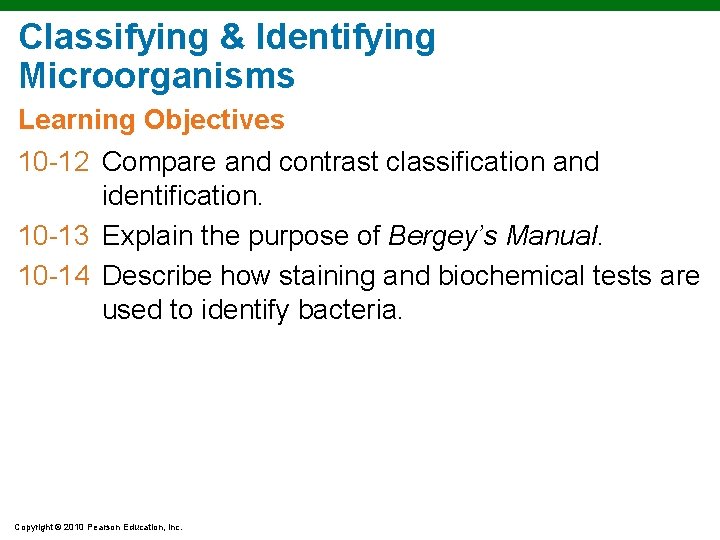 Classifying & Identifying Microorganisms

Learning Objectives

10-12 Compare and contrast classification and identification.

10-13 Explain the purpose of Bergey's Manual.

10-14 Describe how staining and biochemical tests are used to identify bacteria.

Copyright © 2010 Pearson Education, Inc.